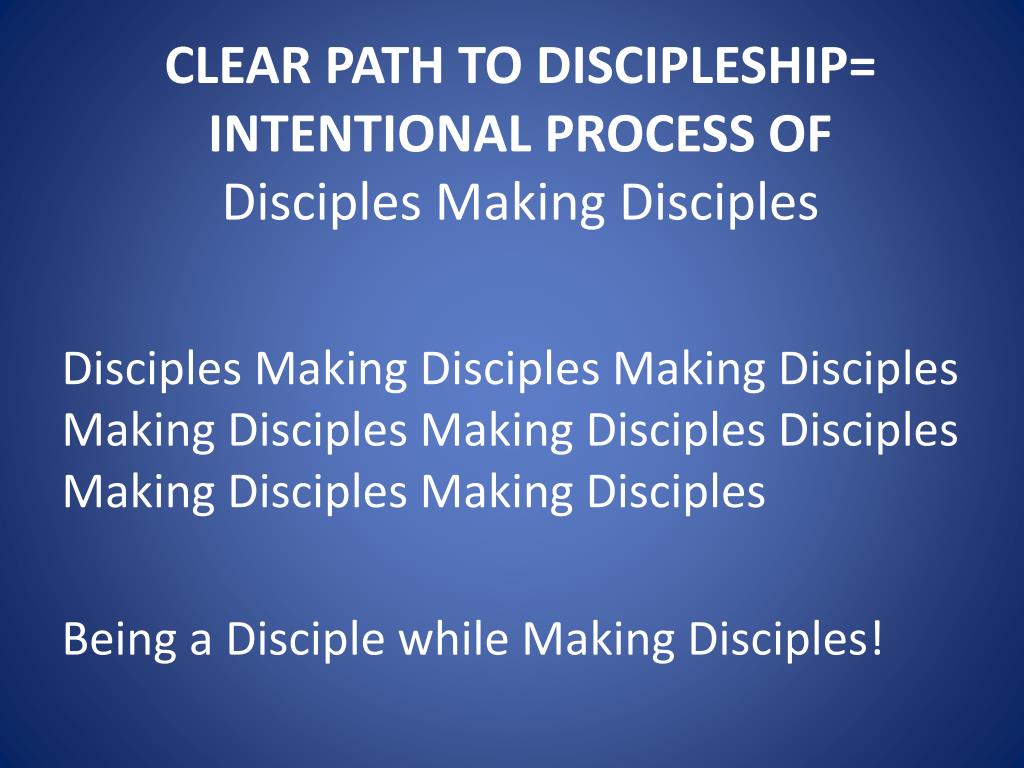 CLEAR PATH TO DISCIPLESHIP= INTENTIONAL PROCESS OF
Disciples Making Disciples

Disciples Making Disciples Making Disciples Making Disciples Making Disciples Disciples Making Disciples Making Disciples

Being a Disciple while Making Disciples!